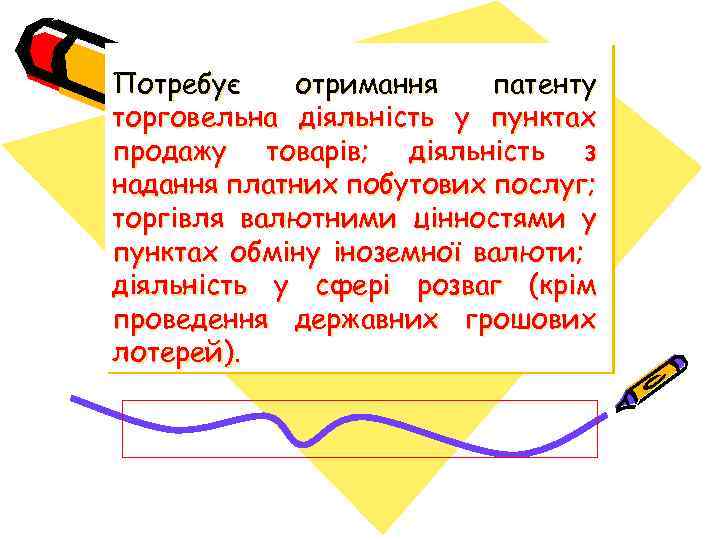 Потребує отримання патенту торговельна діяльність у пунктах продажу товарів; діяльність з надання платних побутових послуг; торгівля валютними цінностями у пунктах обміну іноземної валюти; діяльність у сфері розваг (крім проведення державних грошових лотерей).